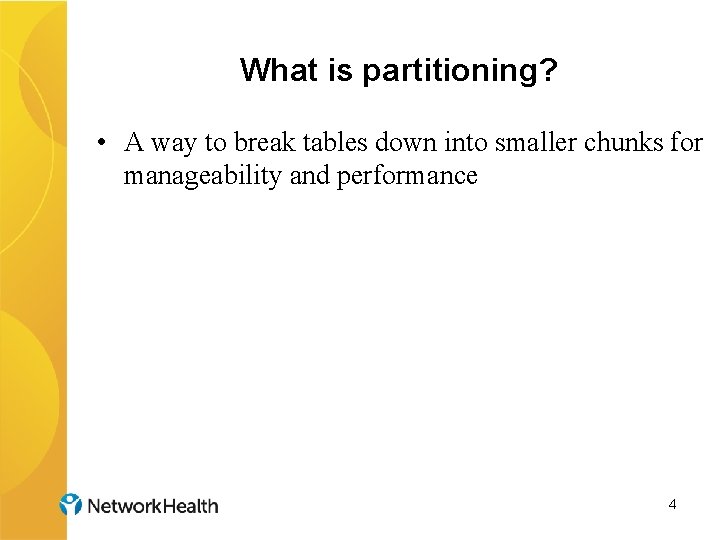 What is partitioning?

• A way to break tables down into smaller chunks for manageability and performance

NetworkHealth

4